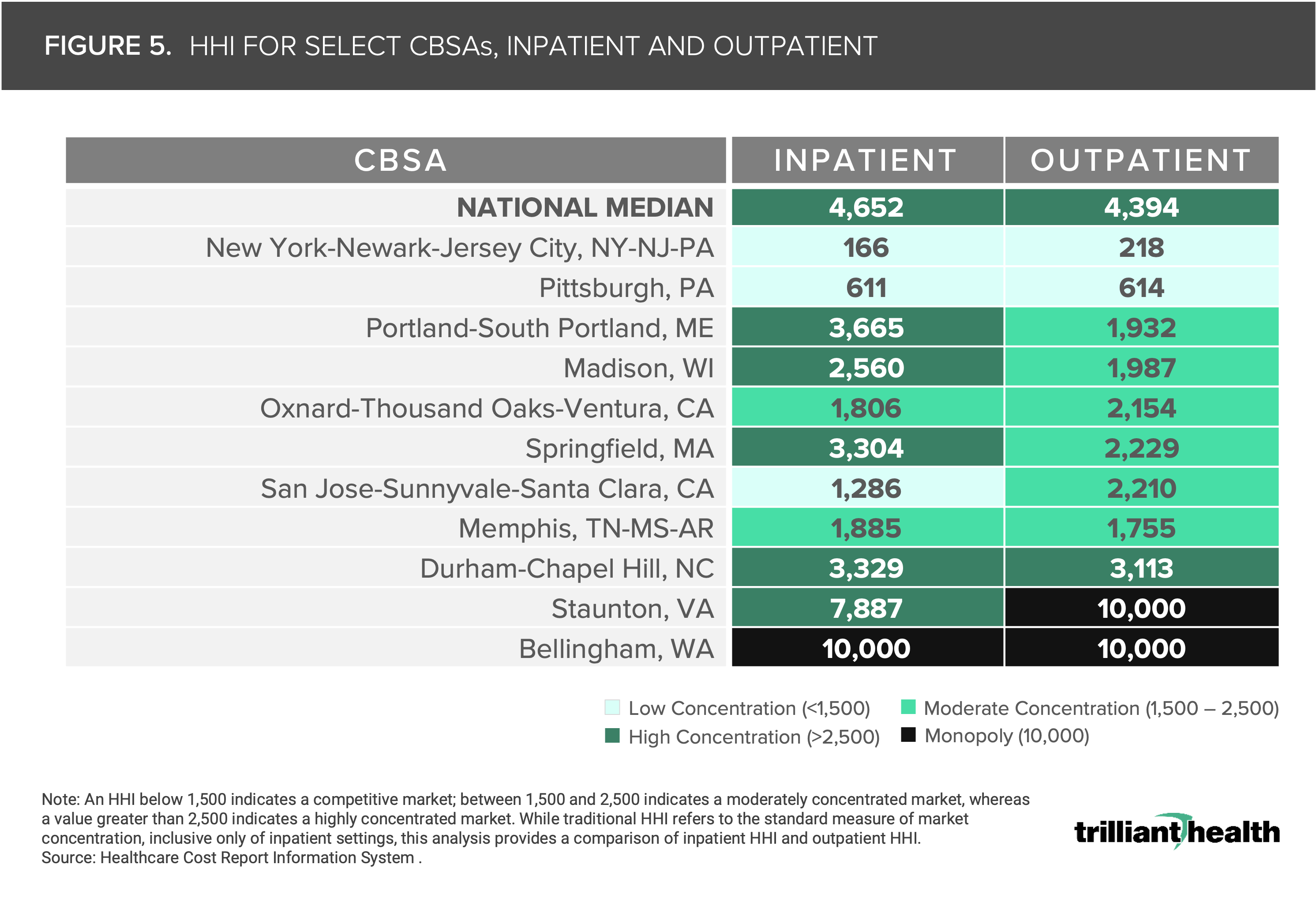 FIGURE 5. HHI FOR SELECT CBSAs, INPATIENT AND OUTPATIENT

| CBSA | INPATIENT | OUTPATIENT |
|---|---|---|
| NATIONAL MEDIAN | 4,652 | 4,394 |
| New York-Newark-Jersey City, NY-NJ-PA | 166 | 218 |
| Pittsburgh, PA | 611 | 614 |
| Portland-South Portland, ME | 3,665 | 1,932 |
| Madison, WI | 2,560 | 1,987 |
| Oxnard-Thousand Oaks-Ventura, CA | 1,806 | 2,154 |
| Springfield, MA | 3,304 | 2,229 |
| San Jose-Sunnyvale-Santa Clara, CA | 1,286 | 2,210 |
| Memphis, TN-MS-AR | 1,885 | 1,755 |
| Durham-Chapel Hill, NC | 3,329 | 3,113 |
| Staunton, VA | 7,887 | 10,000 |
| Bellingham, WA | 10,000 | 10,000 |

Low Concentration (<1,500)
Moderate Concentration (1,500 – 2,500)
High Concentration (>2,500)
Monopoly (10,000)

Note: An HHI below 1,500 indicates a competitive market; between 1,500 and 2,500 indicates a moderately concentrated market, whereas a value greater than 2,500 indicates a highly concentrated market. While traditional HHI refers to the standard measure of market concentration, inclusive only of inpatient settings, this analysis provides a comparison of inpatient HHI and outpatient HHI.
Source: Healthcare Cost Report Information System .

trilliant health